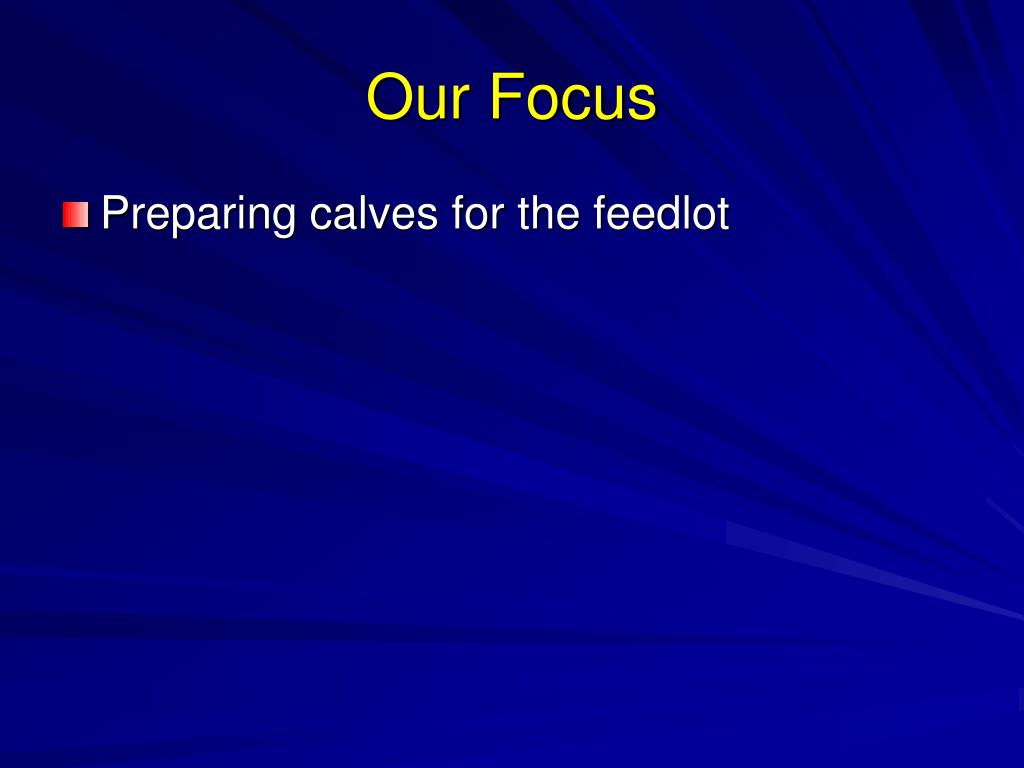 Our Focus

Preparing calves for the feedlot